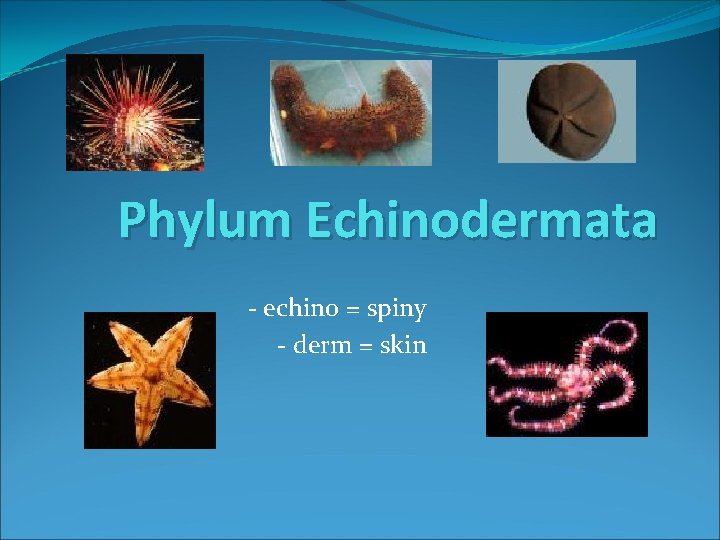 Phylum Echinodermata

- echino = spiny
- derm = skin